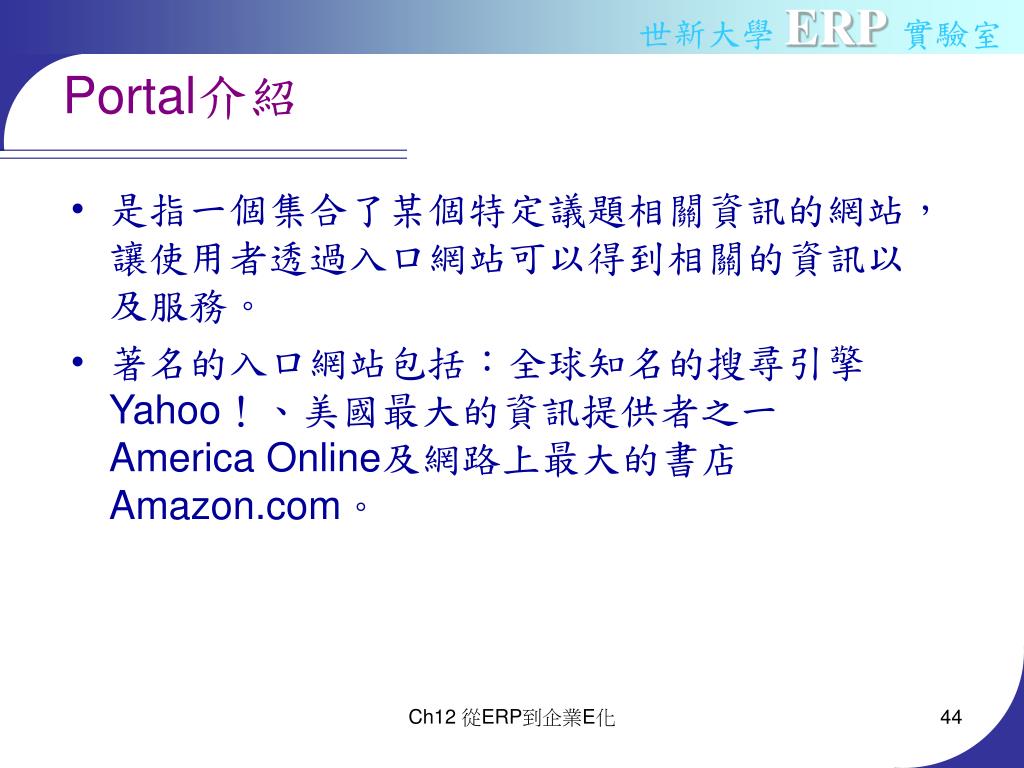 世新大學 ERP 實驗室

Portal介紹

• 是指一個集合了某個特定議題相關資訊的網站，讓使用者透過入口網站可以得到相關的資訊以及服務。

• 著名的入口網站包括：全球知名的搜尋引擎Yahoo！、美國最大的資訊提供者之一America Online及網路上最大的書店Amazon.com。

Ch12 從ERP到企業E化

44